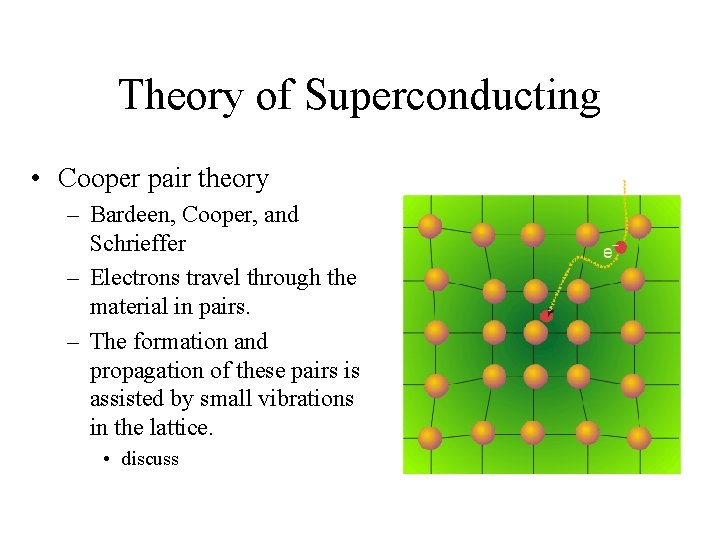 Theory of Superconducting

• Cooper pair theory
– Bardeen, Cooper, and Schrieffer
– Electrons travel through the material in pairs.
– The formation and propagation of these pairs is assisted by small vibrations in the lattice.
• discuss

$e^-$